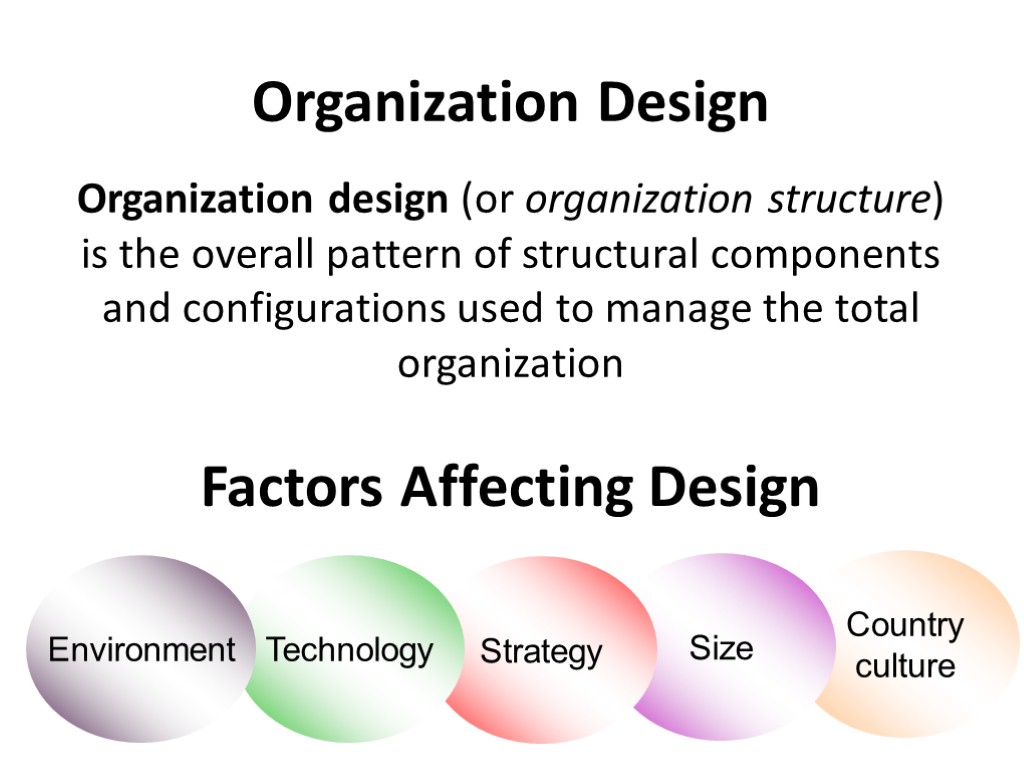 Organization Design

Organization design (or organization structure) is the overall pattern of structural components and configurations used to manage the total organization

Factors Affecting Design

Environment

Technology

Strategy

Size

Country culture